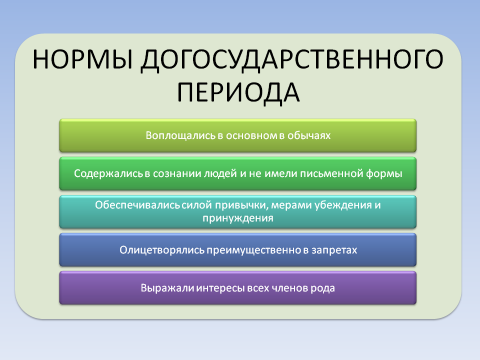 НОРМЫ ДОГОСУДАРСТВЕННОГО ПЕРИОДА

Воплощались в основном в обычаях

Содержались в сознании людей и не имели письменной формы

Обеспечивались силой привычки, мерами убеждения и принуждения

Олицетворялись преимущественно в запретах

Выражали интересы всех членов рода